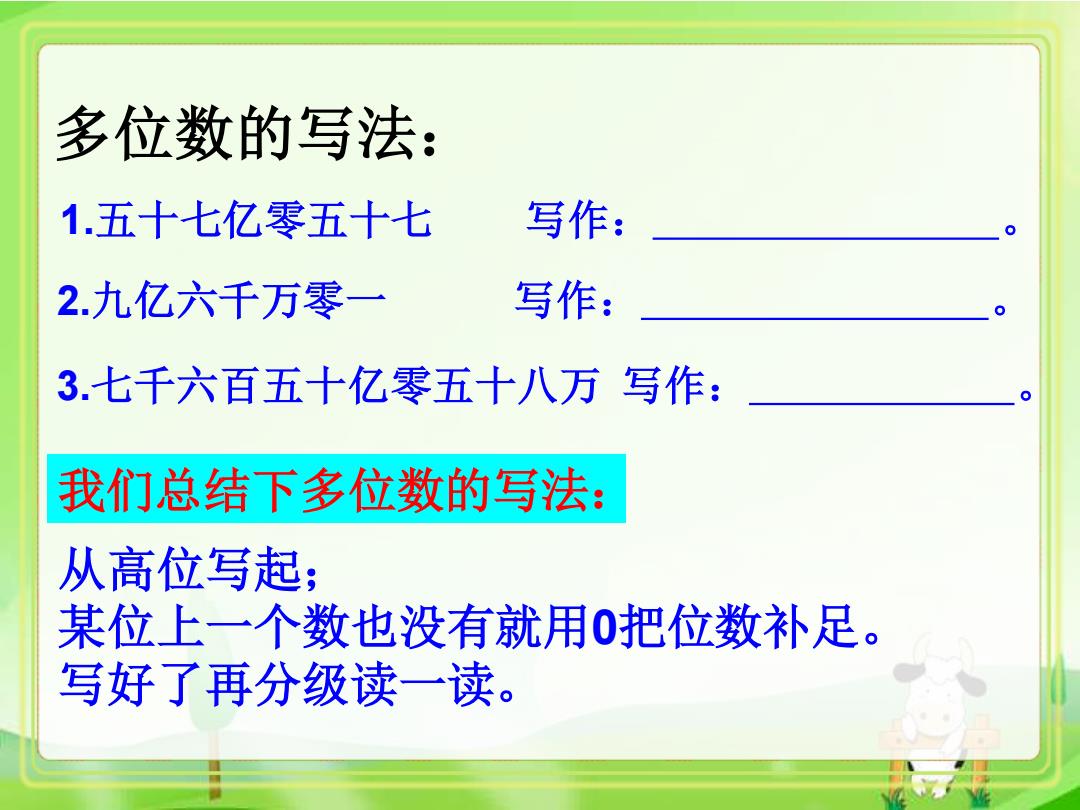 多位数的写法：

1.五十七亿零五十七　　写作：________________。

2.九亿六千万零一　　写作：________________。

3.七千六百五十亿零五十八万 写作：____________。

我们总结下多位数的写法：

从高位写起；
某位上一个数也没有就用0把位数补足。
写好了再分级读一读。